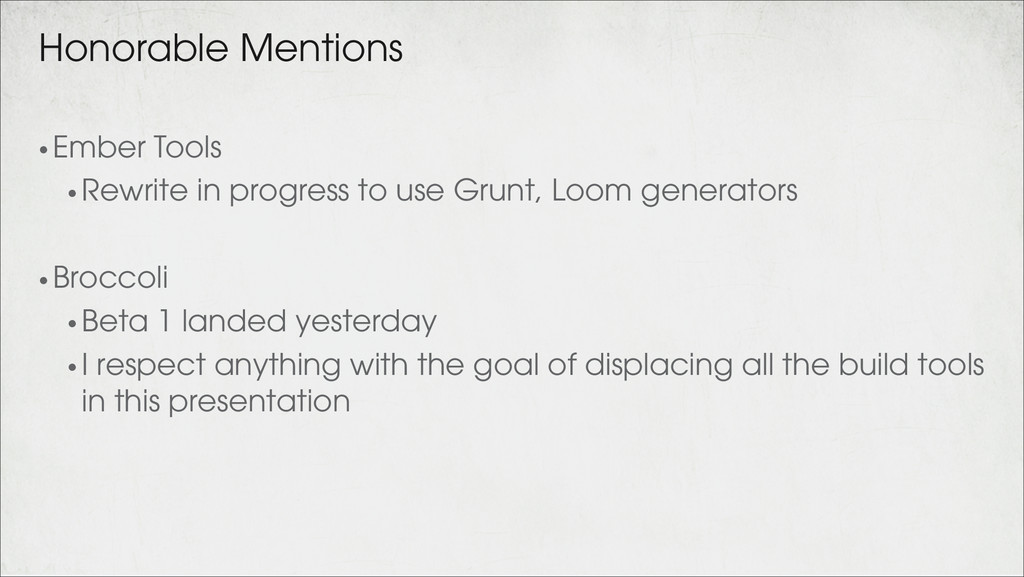 Honorable Mentions

• Ember Tools

• Rewrite in progress to use Grunt, Loom generators

• Broccoli

• Beta 1 landed yesterday

• I respect anything with the goal of displacing all the build tools in this presentation